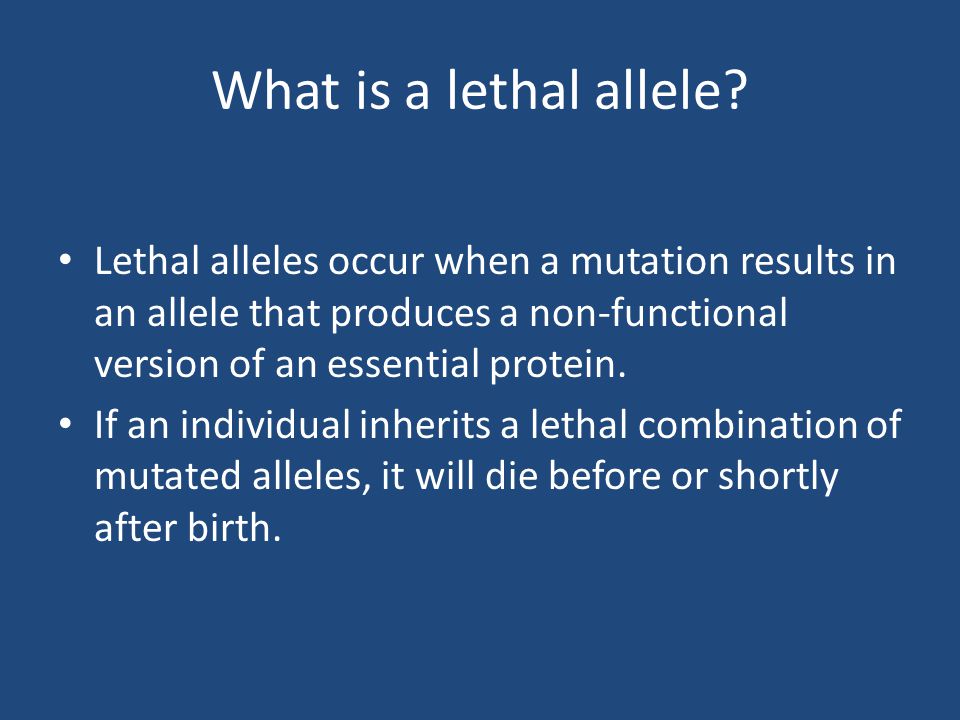 What is a lethal allele?

• Lethal alleles occur when a mutation results in an allele that produces a non-functional version of an essential protein.
• If an individual inherits a lethal combination of mutated alleles, it will die before or shortly after birth.